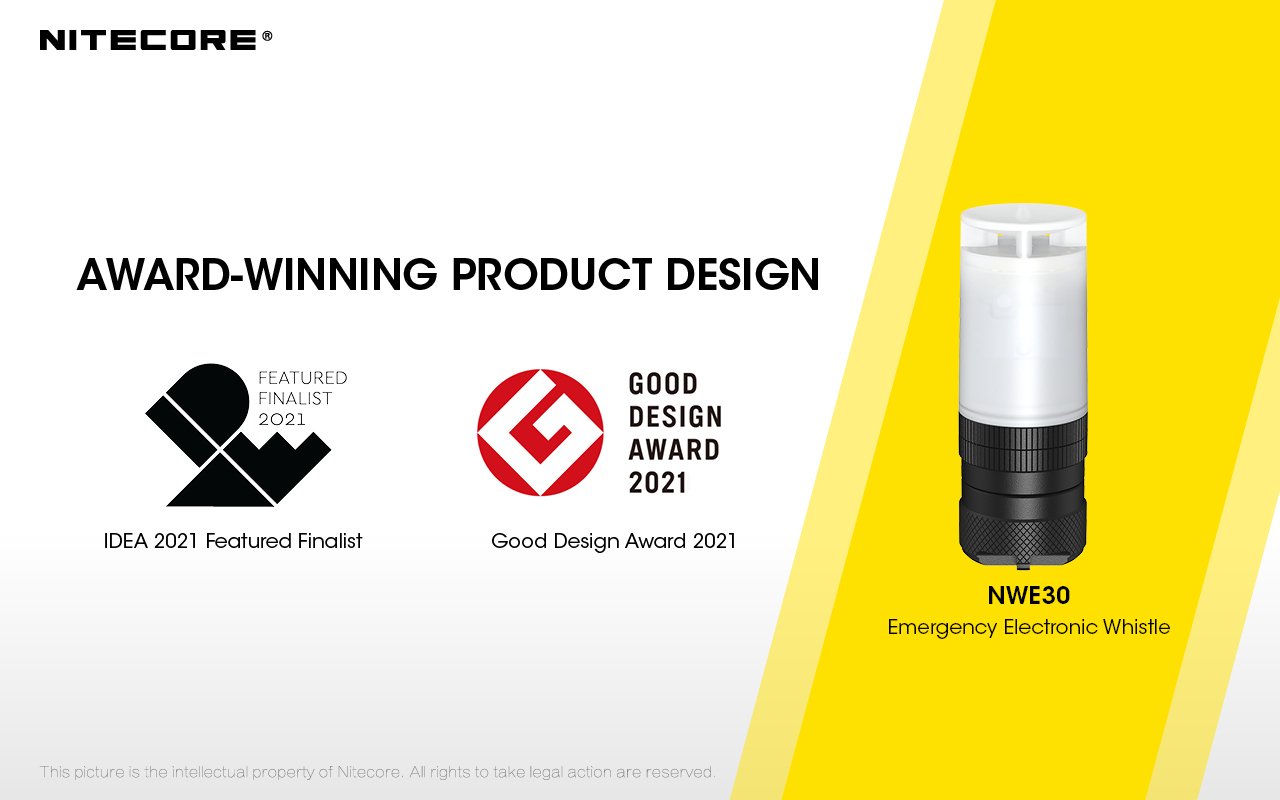 NITECORE®

AWARD-WINNING PRODUCT DESIGN

FEATURED FINALIST 2021

IDEA 2021 Featured Finalist

GOOD DESIGN AWARD 2021

Good Design Award 2021

NWE30
Emergency Electronic Whistle

This picture is the intellectual property of Nitecore. All rights to take legal action are reserved.